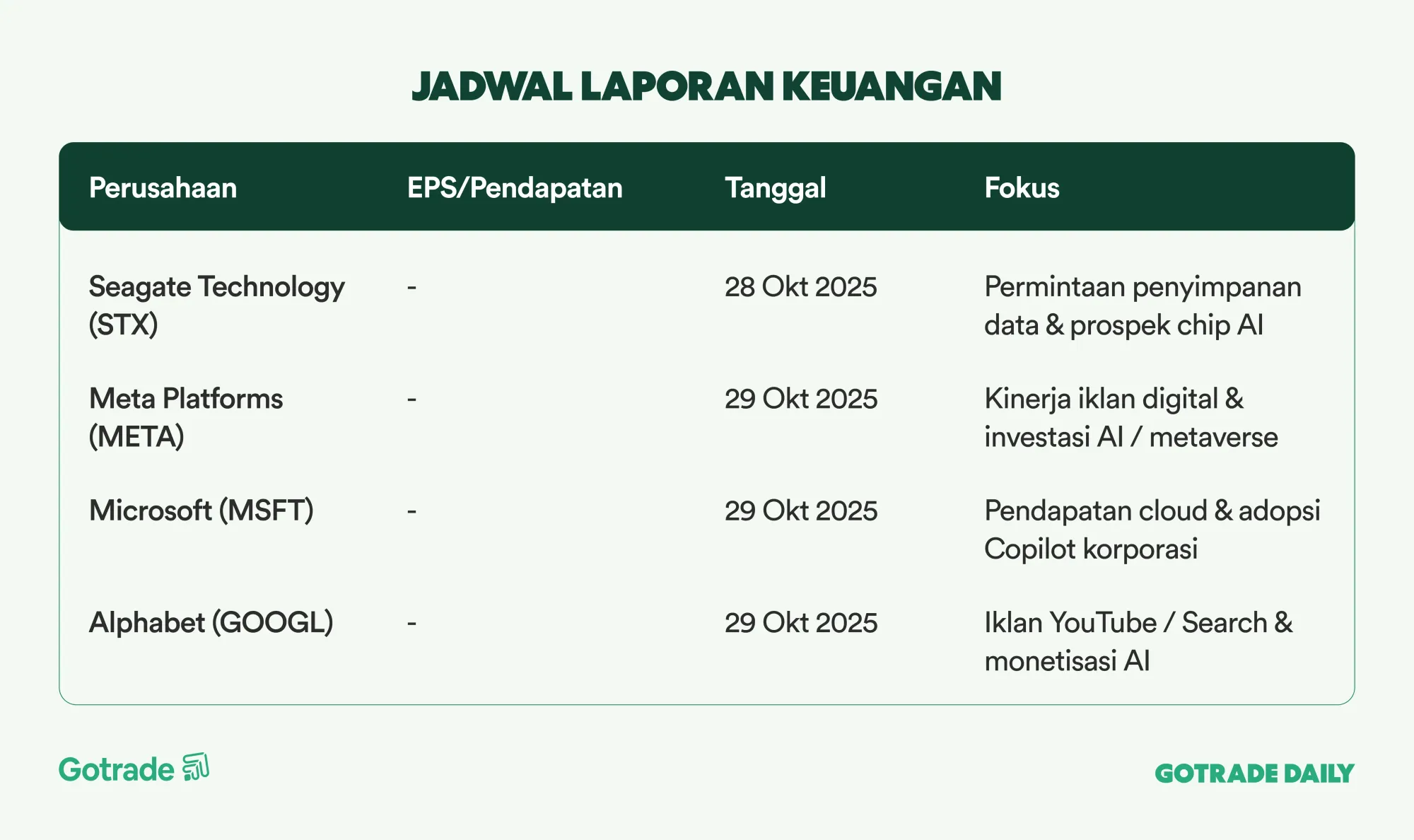 JADWAL LAPORAN KEUANGAN

| Perusahaan | EPS/Pendapatan | Tanggal | Fokus |
|---|---|---|---|
| Seagate Technology (STX) | - | 28 Okt 2025 | Permintaan penyimpanan data & prospek chip AI |
| Meta Platforms (META) | - | 29 Okt 2025 | Kinerja iklan digital & investasi AI / metaverse |
| Microsoft (MSFT) | - | 29 Okt 2025 | Pendapatan cloud & adopsi Copilot korporasi |
| Alphabet (GOOGL) | - | 29 Okt 2025 | Iklan YouTube / Search & monetisasi AI |

Gotrade

GOTRADE DAILY